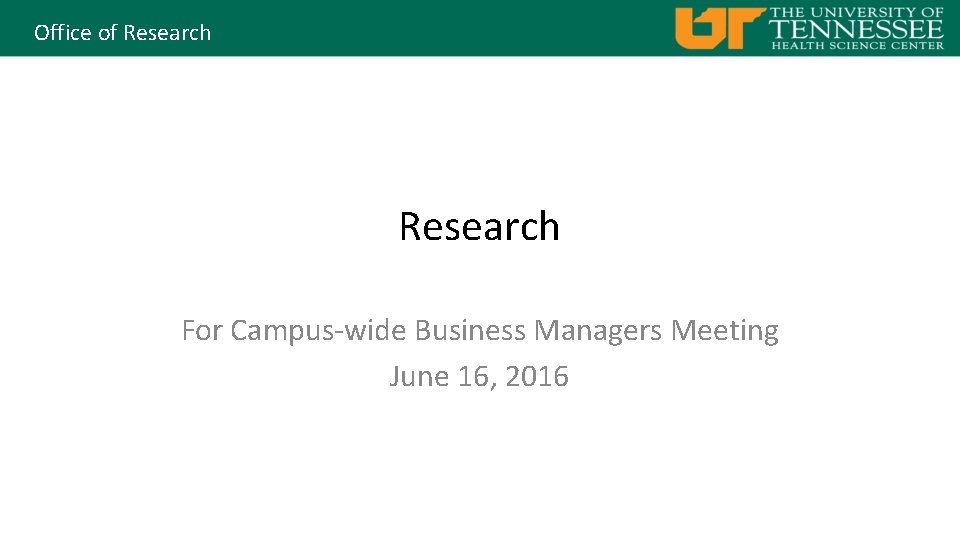 Office of Research

UT THE UNIVERSITY OF TENNESSEE HEALTH SCIENCE CENTER

Research

For Campus-wide Business Managers Meeting
June 16, 2016